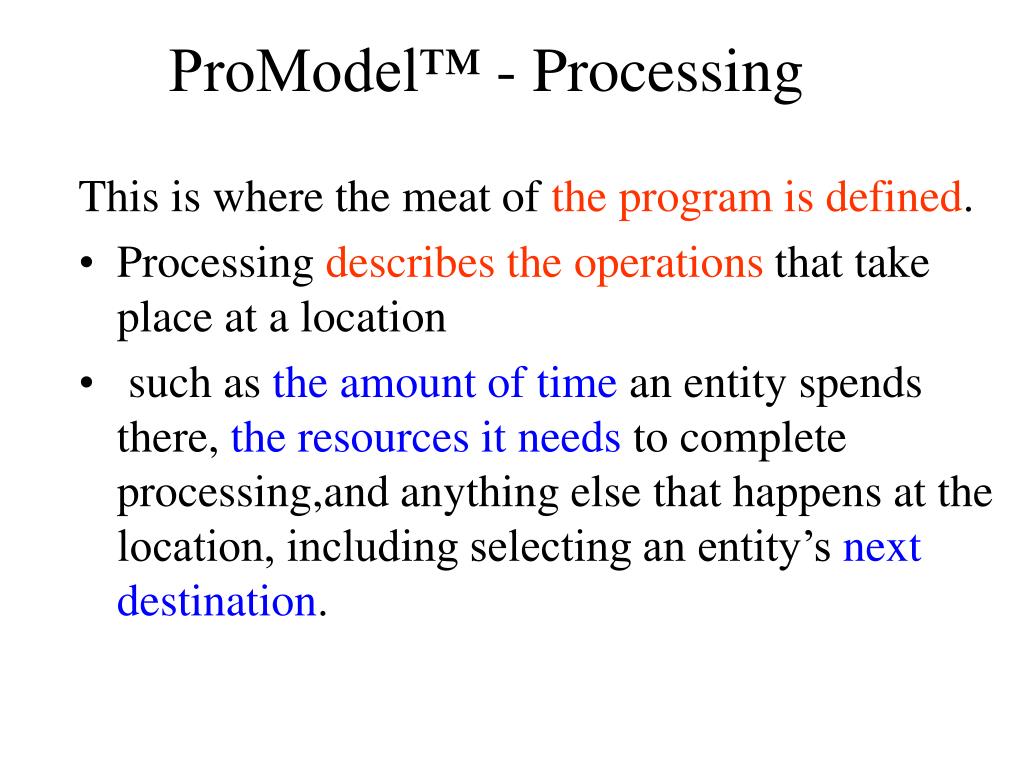 ProModel™ - Processing

This is where the meat of the program is defined.

• Processing describes the operations that take place at a location

• such as the amount of time an entity spends there, the resources it needs to complete processing,and anything else that happens at the location, including selecting an entity’s next destination.